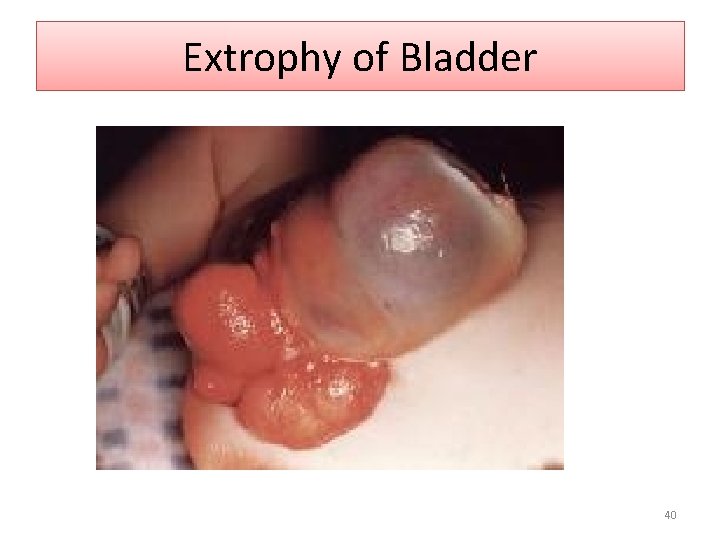 Extrophy of Bladder

40